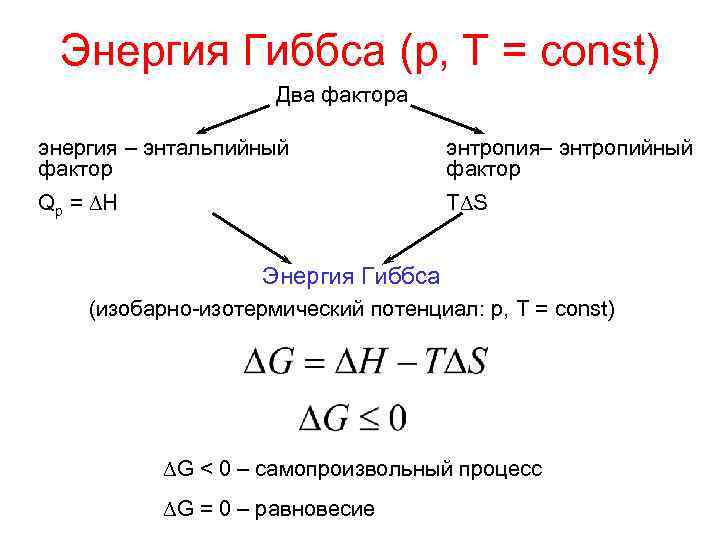 Энергия Гиббса (p, T = const)

Два фактора

энергия – энтальпийный фактор

$Q_p = \Delta H$

энтропия– энтропийный фактор

$T\Delta S$

Энергия Гиббса

(изобарно-изотермический потенциал: p, T = const)

$\Delta G = \Delta H - T\Delta S$

$\Delta G \leq 0$

$\Delta G < 0$ – самопроизвольный процесс

$\Delta G = 0$ – равновесие